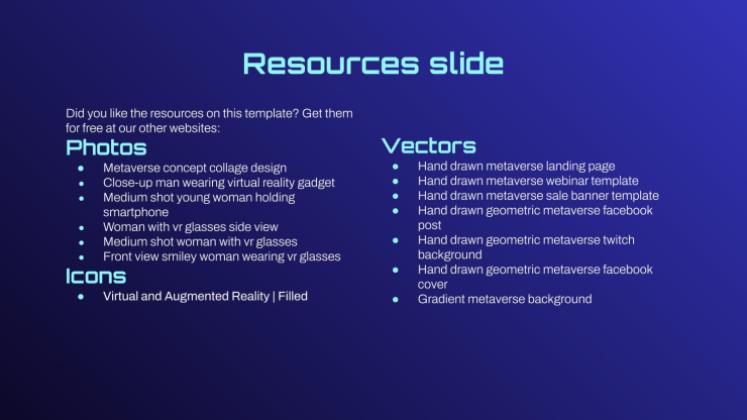 Resources slide

Did you like the resources on this template? Get them for free at our other websites:

Photos

- Metaverse concept collage design
- Close-up man wearing virtual reality gadget
- Medium shot young woman holding smartphone
- Woman with vr glasses side view
- Medium shot woman with vr glasses
- Front view smiley woman wearing vr glasses

Icons

- Virtual and Augmented Reality | Filled

Vectors

- Hand drawn metaverse landing page
- Hand drawn metaverse webinar template
- Hand drawn metaverse sale banner template
- Hand drawn geometric metaverse facebook post
- Hand drawn geometric metaverse twitch background
- Hand drawn geometric metaverse facebook cover
- Gradient metaverse background